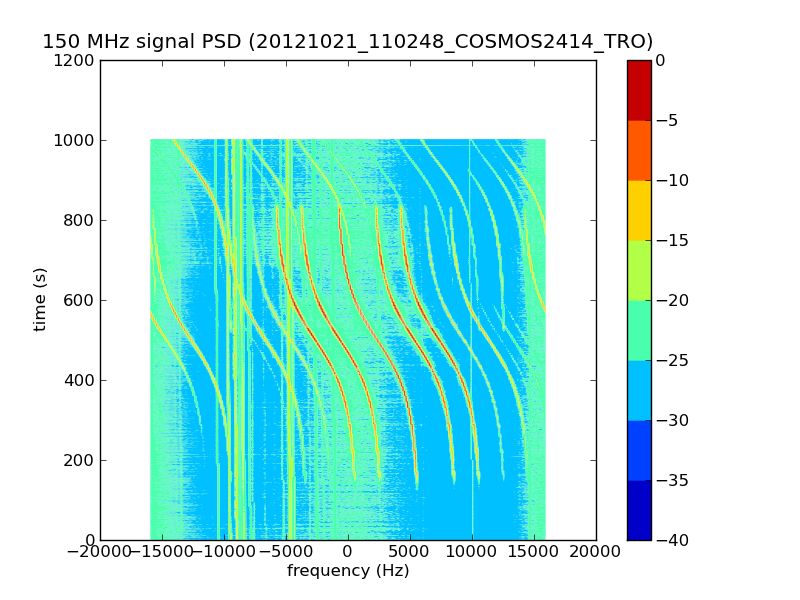 150 MHz signal PSD (20121021_110248_COSMOS2414_TRO)

1200
1000
800
600
400
200
0

time (s)

−20000 −15000 −10000 −5000 0 5000 10000 15000 20000

frequency (Hz)

0
−5
−10
−15
−20
−25
−30
−35
−40